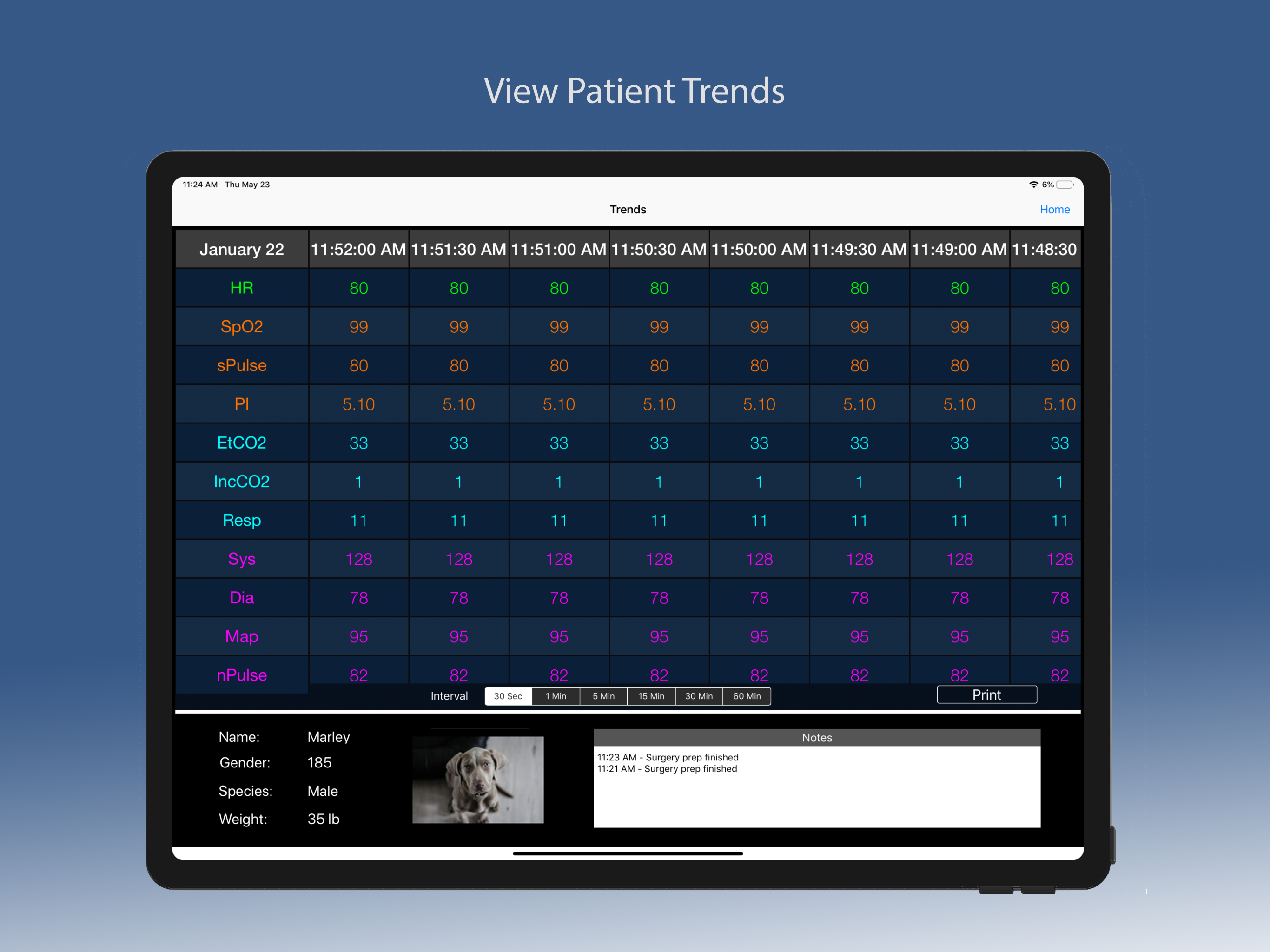 View Patient Trends

11:24 AM Thu May 23

6%

Trends

Home

| January 22 | 11:52:00 AM | 11:51:30 AM | 11:51:00 AM | 11:50:30 AM | 11:50:00 AM | 11:49:30 AM | 11:49:00 AM | 11:48:30 |
|---|---|---|---|---|---|---|---|---|
| HR | 80 | 80 | 80 | 80 | 80 | 80 | 80 | 80 |
| SpO2 | 99 | 99 | 99 | 99 | 99 | 99 | 99 | 99 |
| sPulse | 80 | 80 | 80 | 80 | 80 | 80 | 80 | 80 |
| PI | 5.10 | 5.10 | 5.10 | 5.10 | 5.10 | 5.10 | 5.10 | 5.10 |
| EtCO2 | 33 | 33 | 33 | 33 | 33 | 33 | 33 | 33 |
| IncCO2 | 1 | 1 | 1 | 1 | 1 | 1 | 1 | 1 |
| Resp | 11 | 11 | 11 | 11 | 11 | 11 | 11 | 11 |
| Sys | 128 | 128 | 128 | 128 | 128 | 128 | 128 | 128 |
| Dia | 78 | 78 | 78 | 78 | 78 | 78 | 78 | 78 |
| Map | 95 | 95 | 95 | 95 | 95 | 95 | 95 | 95 |
| nPulse | 82 | 82 | 82 | 82 | 82 | 82 | 82 | 82 |

Interval 30 Sec 1 Min 5 Min 15 Min 30 Min 60 Min

Print

Name: Marley
Gender: 185
Species: Male
Weight: 35 lb

Notes
11:23 AM - Surgery prep finished
11:21 AM - Surgery prep finished